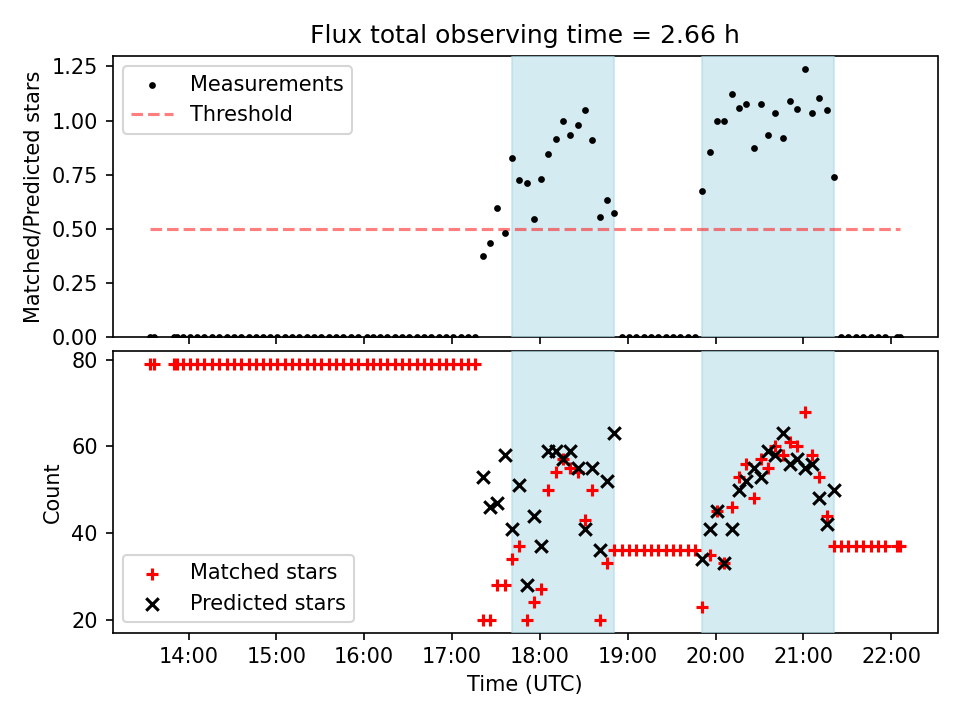 Flux total observing time = 2.66 h

Matched/Predicted stars

1.25
1.00
0.75
0.50
0.25
0.00

Measurements
Threshold

Count

80
60
40
20

Matched stars
Predicted stars

14:00
15:00
16:00
17:00
18:00
19:00
20:00
21:00
22:00

Time (UTC)